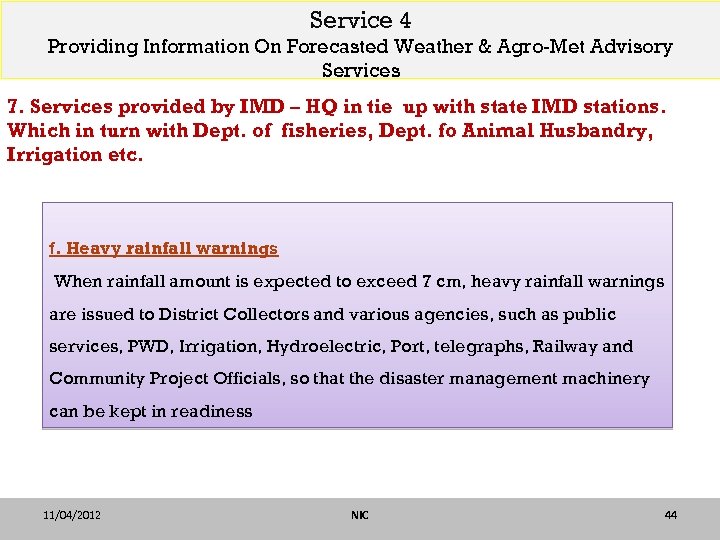 Service 4
Providing Information On Forecasted Weather & Agro-Met Advisory Services

7. Services provided by IMD – HQ in tie up with state IMD stations. Which in turn with Dept. of fisheries, Dept. fo Animal Husbandry, Irrigation etc.

f. Heavy rainfall warnings

When rainfall amount is expected to exceed 7 cm, heavy rainfall warnings are issued to District Collectors and various agencies, such as public services, PWD, Irrigation, Hydroelectric, Port, telegraphs, Railway and Community Project Officials, so that the disaster management machinery can be kept in readiness

11/04/2012
NIC
44